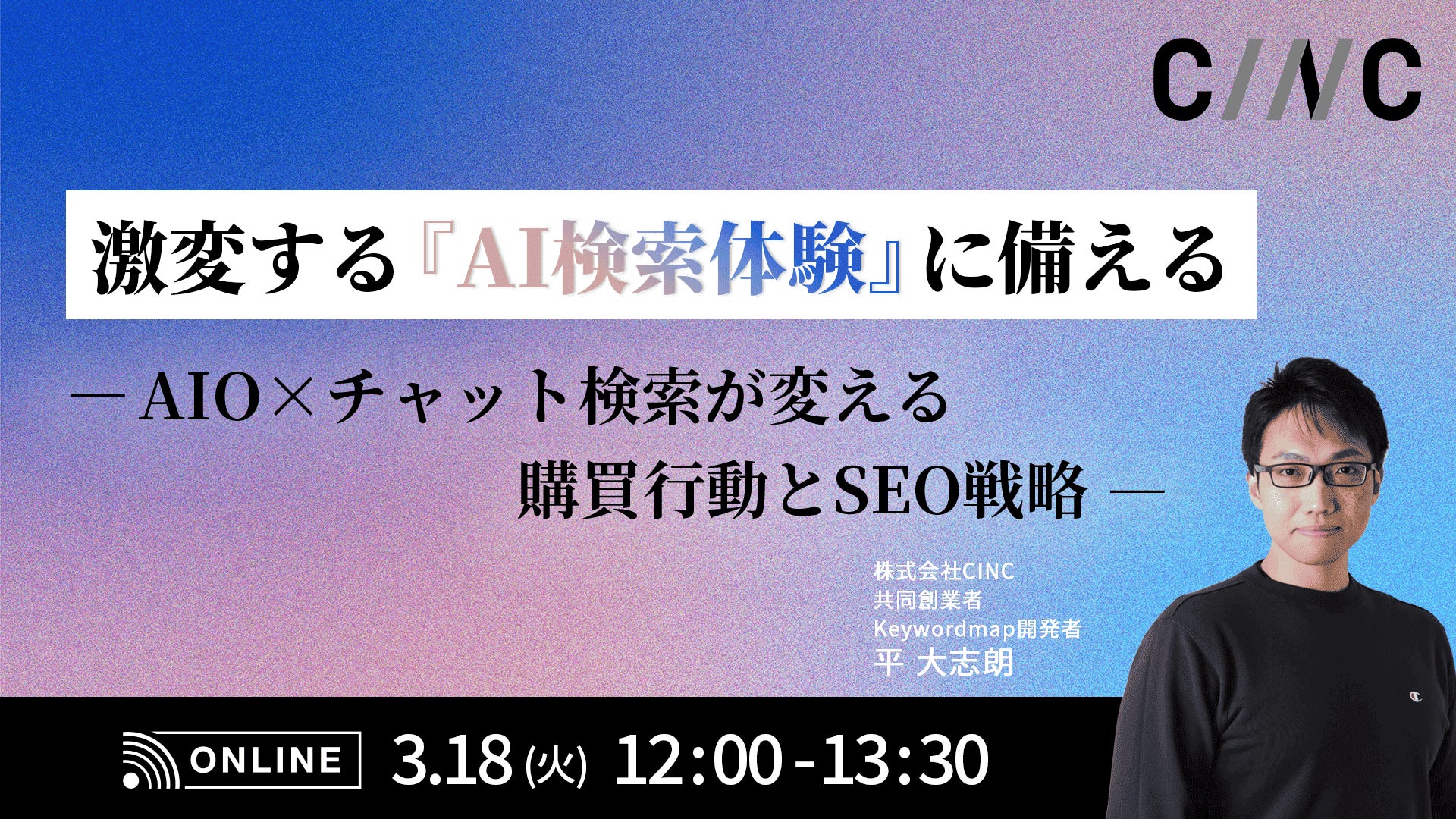 CINC

激変する『AI検索体験』に備える

― AIO×チャット検索が変える
購買行動とSEO戦略 ―

株式会社CINC
共同創業者
Keywordmap開発者
平 大志朗

ONLINE 3.18 (火) 12:00 - 13:30